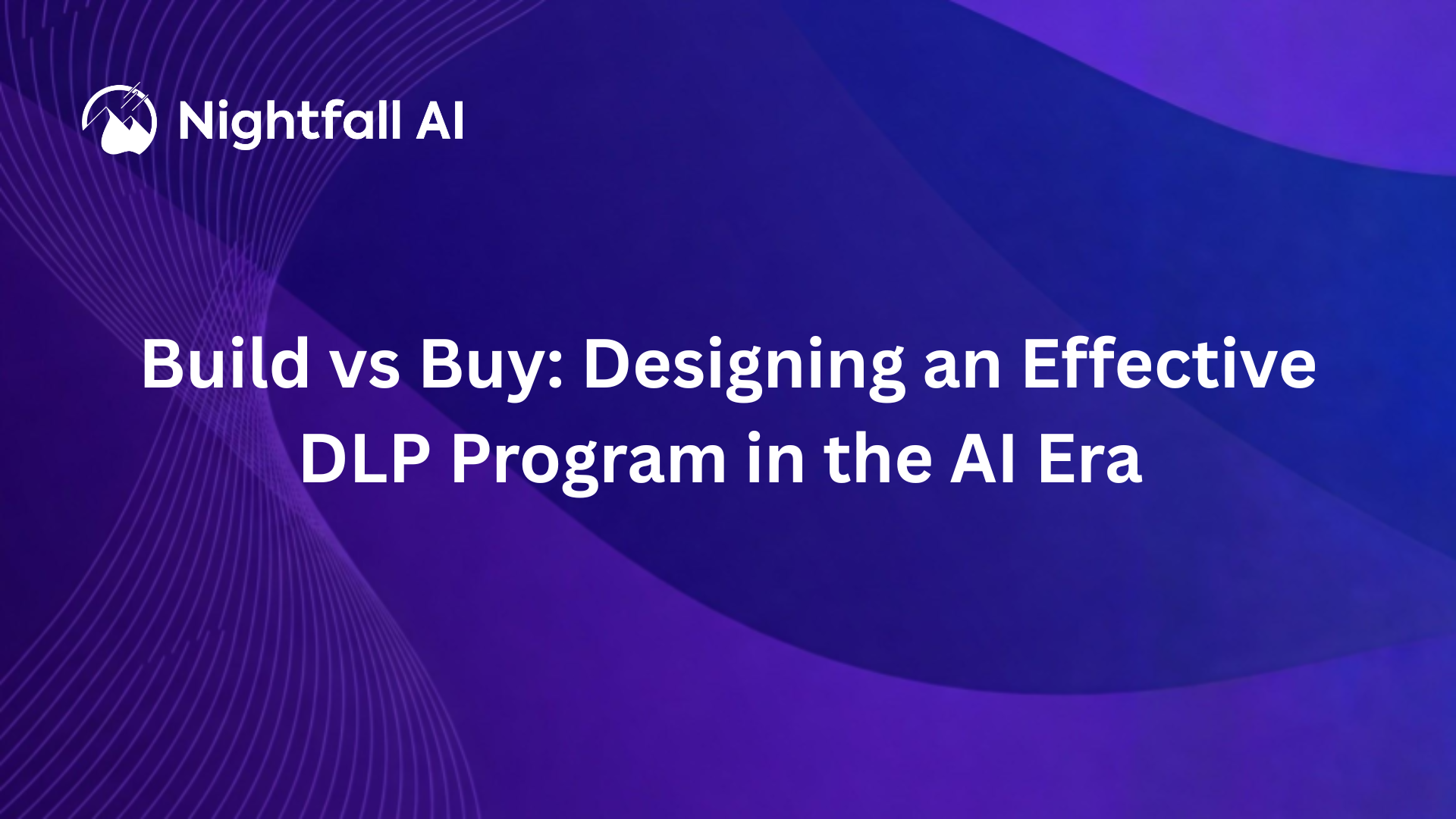 Nightfall AI

Build vs Buy: Designing an Effective DLP Program in the AI Era